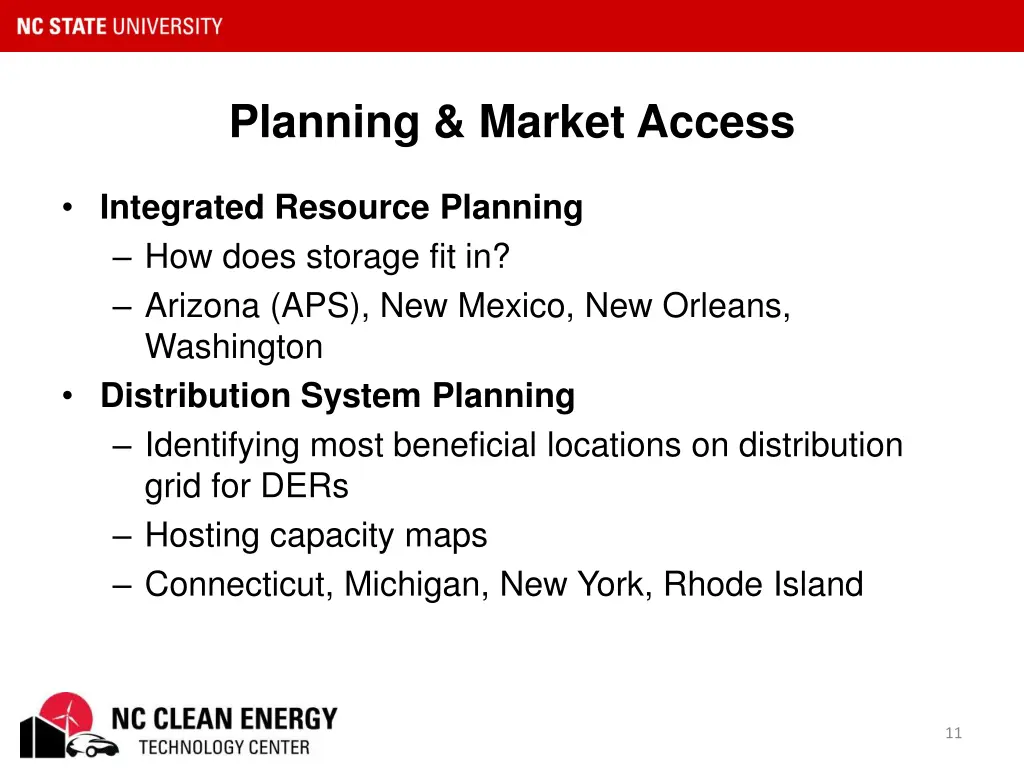 NC STATE UNIVERSITY

Planning & Market Access

• Integrated Resource Planning
– How does storage fit in?
– Arizona (APS), New Mexico, New Orleans, Washington
• Distribution System Planning
– Identifying most beneficial locations on distribution grid for DERs
– Hosting capacity maps
– Connecticut, Michigan, New York, Rhode Island

NC CLEAN ENERGY
TECHNOLOGY CENTER

11